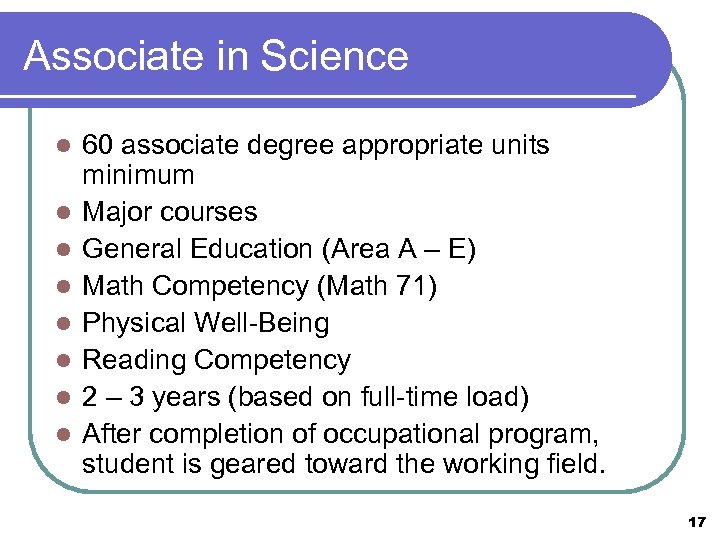 Associate in Science

- 60 associate degree appropriate units minimum
- Major courses
- General Education (Area A – E)
- Math Competency (Math 71)
- Physical Well-Being
- Reading Competency
- 2 – 3 years (based on full-time load)
- After completion of occupational program, student is geared toward the working field.

17